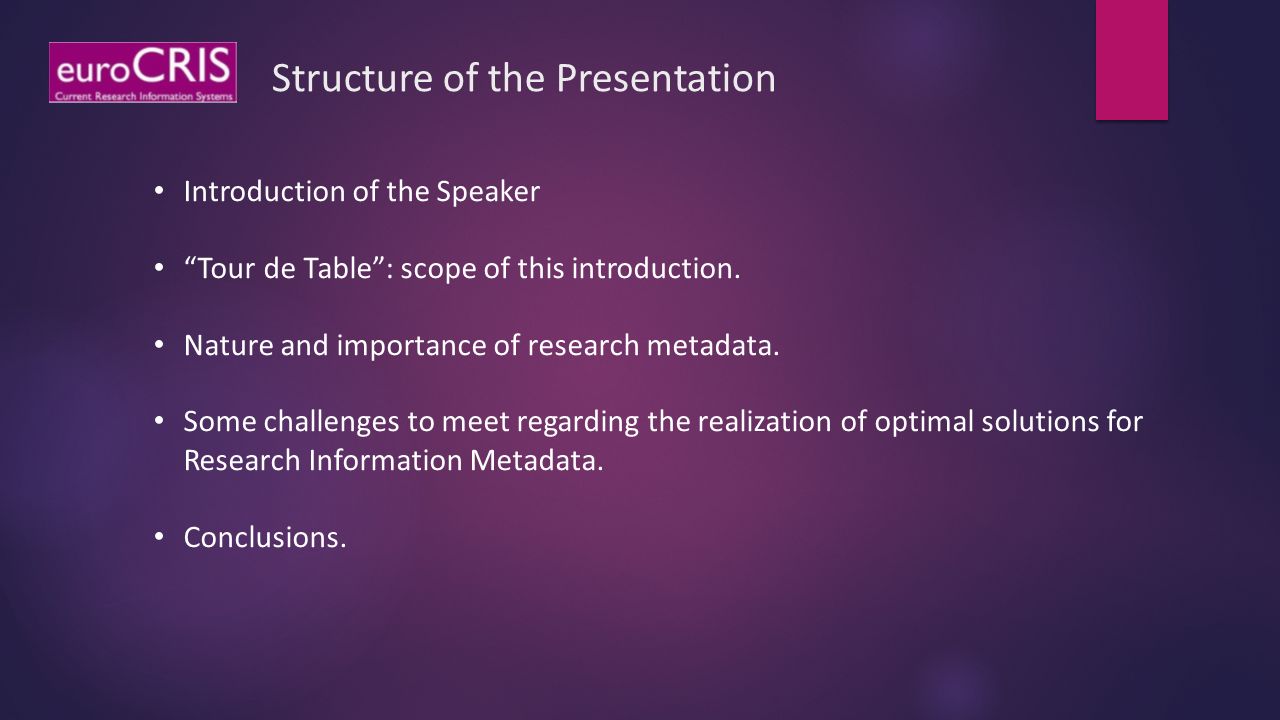 euroCRIS
Current Research Information Systems

Structure of the Presentation

• Introduction of the Speaker

• “Tour de Table”: scope of this introduction.

• Nature and importance of research metadata.

• Some challenges to meet regarding the realization of optimal solutions for Research Information Metadata.

• Conclusions.